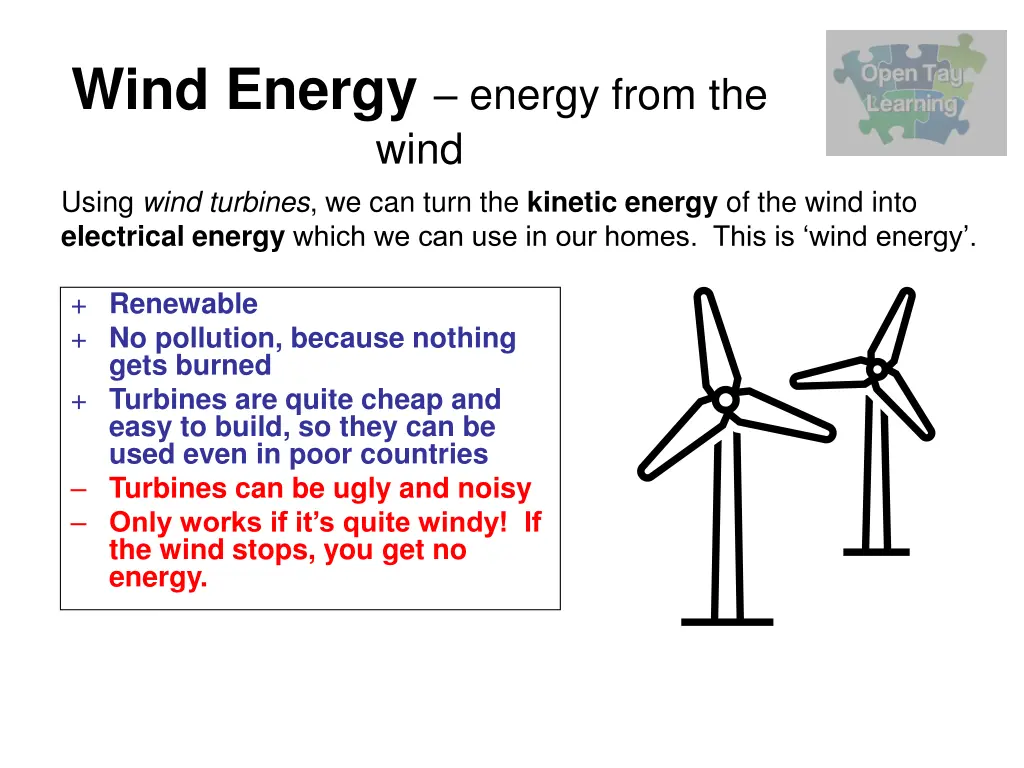 Wind Energy – energy from the wind

Open Tay Learning

Using wind turbines, we can turn the kinetic energy of the wind into electrical energy which we can use in our homes. This is ‘wind energy’.

+ Renewable
+ No pollution, because nothing gets burned
+ Turbines are quite cheap and easy to build, so they can be used even in poor countries
– Turbines can be ugly and noisy
– Only works if it’s quite windy! If the wind stops, you get no energy.